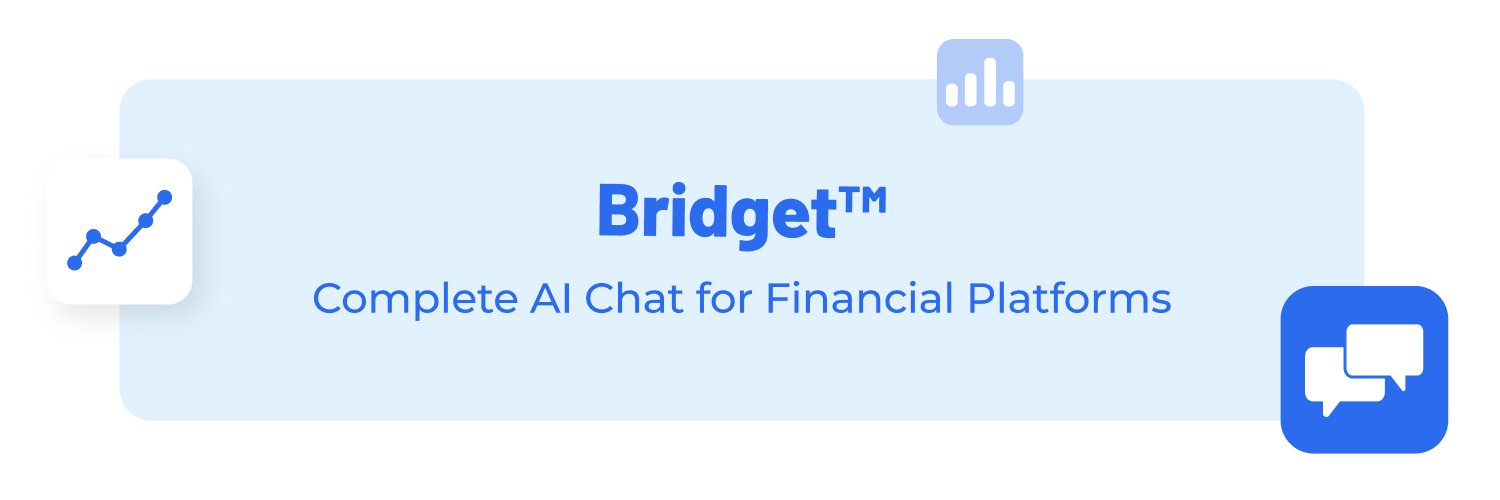 Bridget™

Complete AI Chat for Financial Platforms